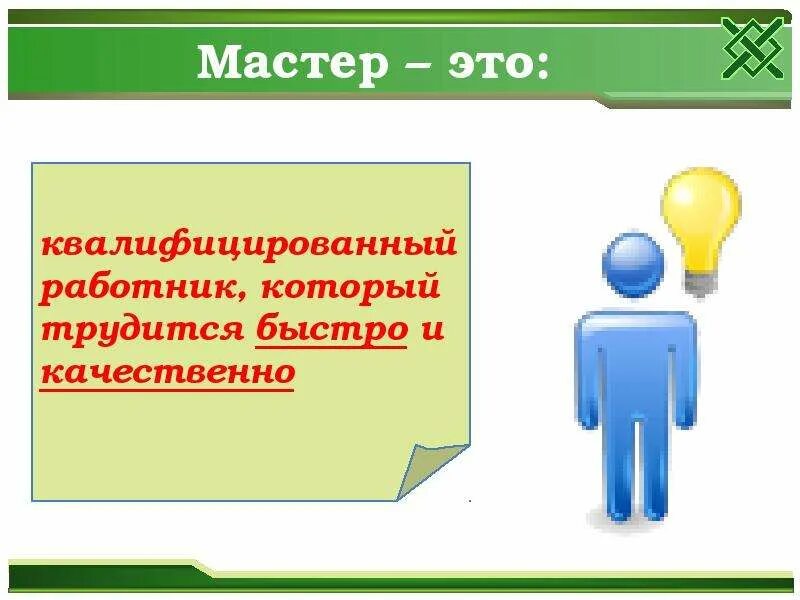 Мастер – это:

квалифицированный работник, который трудится быстро и качественно